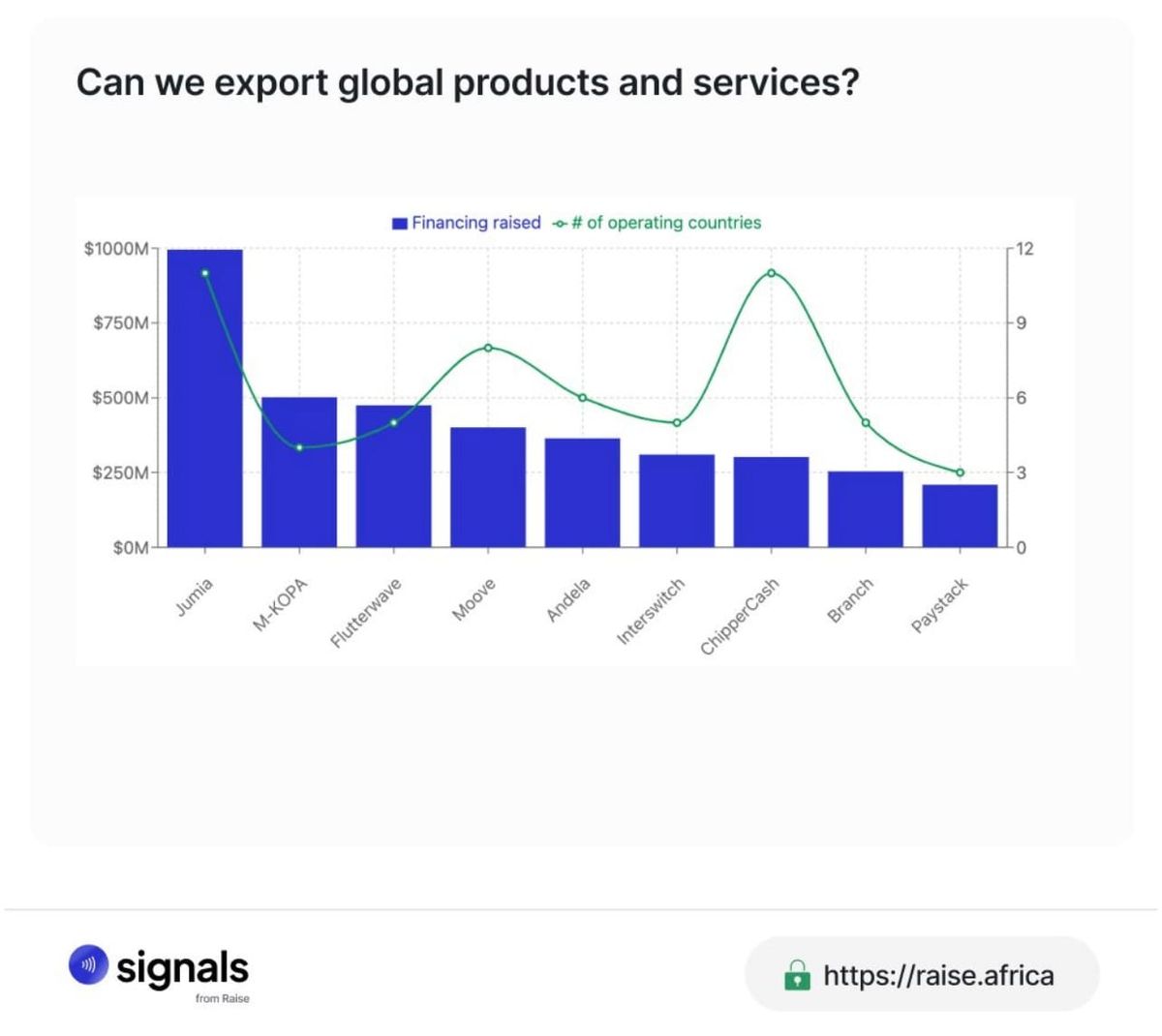 Can we export global products and services?

Financing raised
# of operating countries

$1000M
$750M
$500M
$250M
$0M

12
9
6
3
0

Jumia
M-KOPA
Flutterwave
Moove
Andela
Interswitch
ChipperCash
Branch
Paystack

signals
from Raise

https://raise.africa